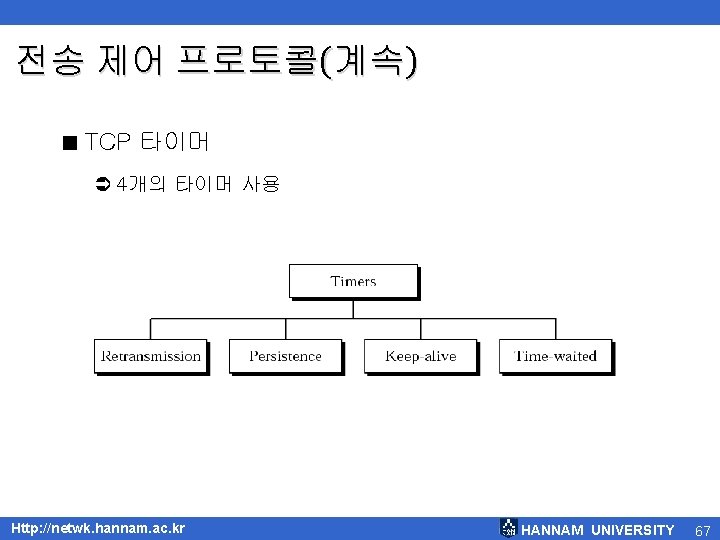 전송 제어 프로토콜(계속)

■ TCP 타이머

➲ 4개의 타이머 사용

Timers

Retransmission

Persistence

Keep-alive

Time-waited

Http://netwk.hannam.ac.kr

HANNAM UNIVERSITY

67